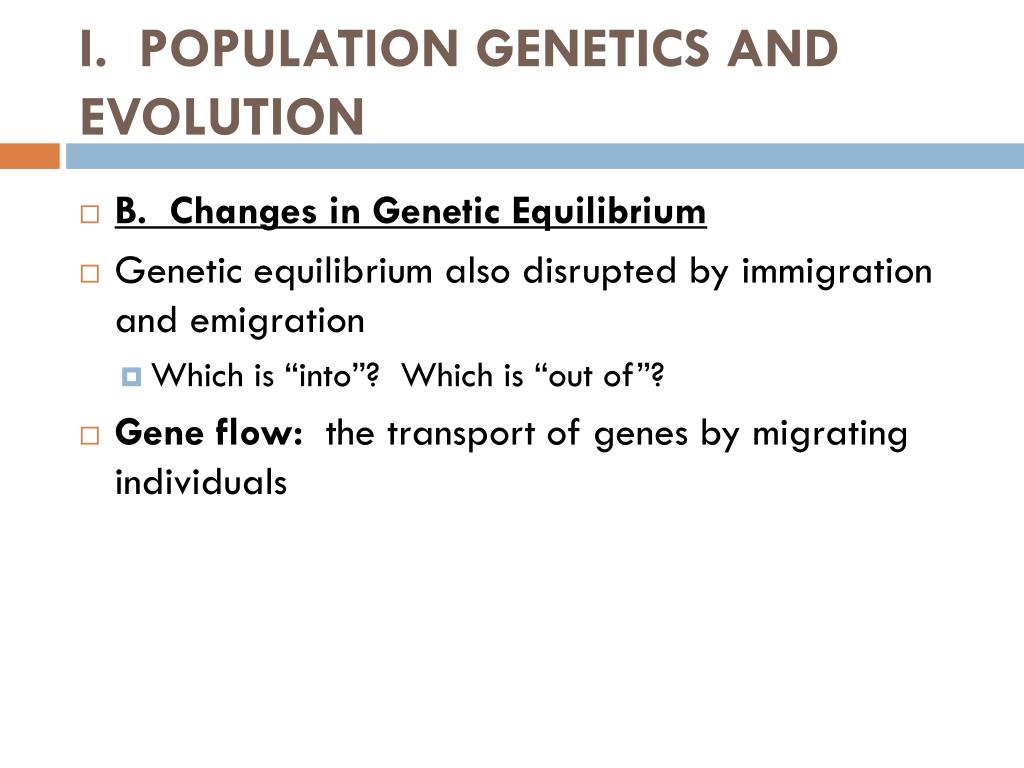 I. POPULATION GENETICS AND EVOLUTION

B. Changes in Genetic Equilibrium

Genetic equilibrium also disrupted by immigration and emigration

Which is “into”? Which is “out of”?

Gene flow: the transport of genes by migrating individuals